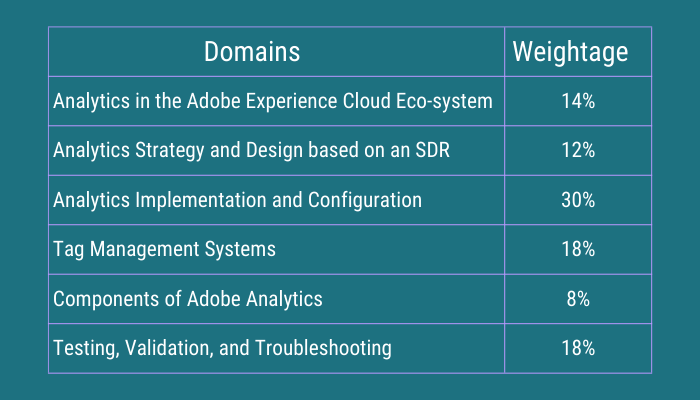 | Domains | Weightage |
|---|---|
| Analytics in the Adobe Experience Cloud Eco-system | 14% |
| Analytics Strategy and Design based on an SDR | 12% |
| Analytics Implementation and Configuration | 30% |
| Tag Management Systems | 18% |
| Components of Adobe Analytics | 8% |
| Testing, Validation, and Troubleshooting | 18% |